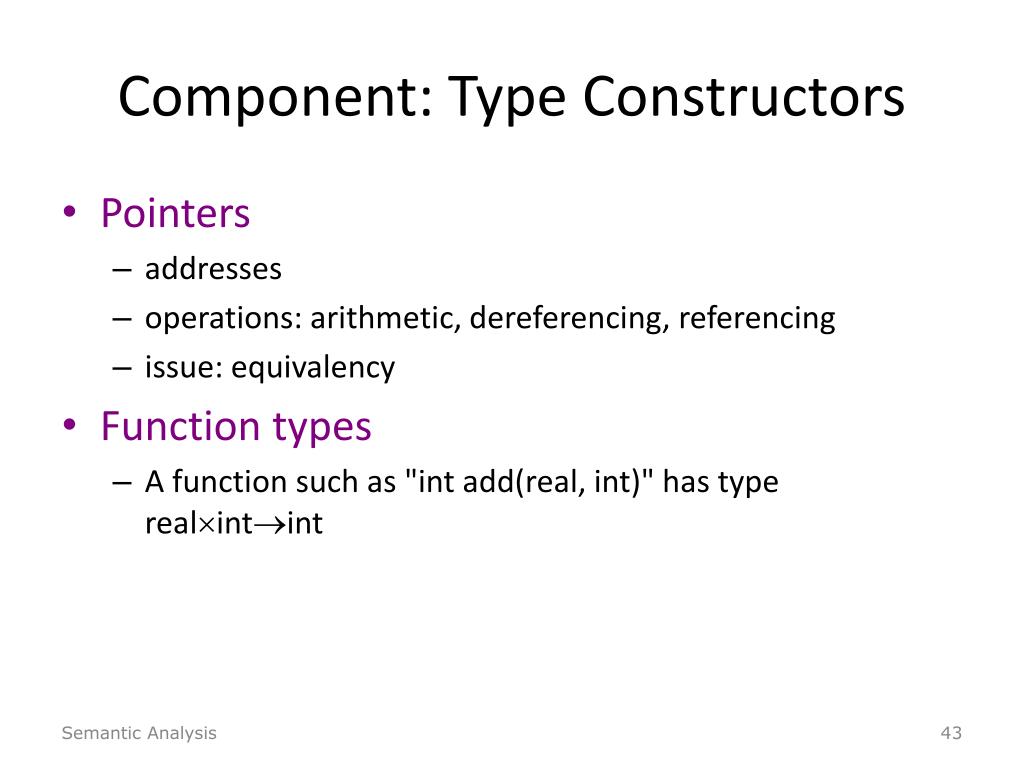 Component: Type Constructors

• Pointers
– addresses
– operations: arithmetic, dereferencing, referencing
– issue: equivalency
• Function types
– A function such as "int add(real, int)" has type real$\times$int$\rightarrow$int

Semantic Analysis

43